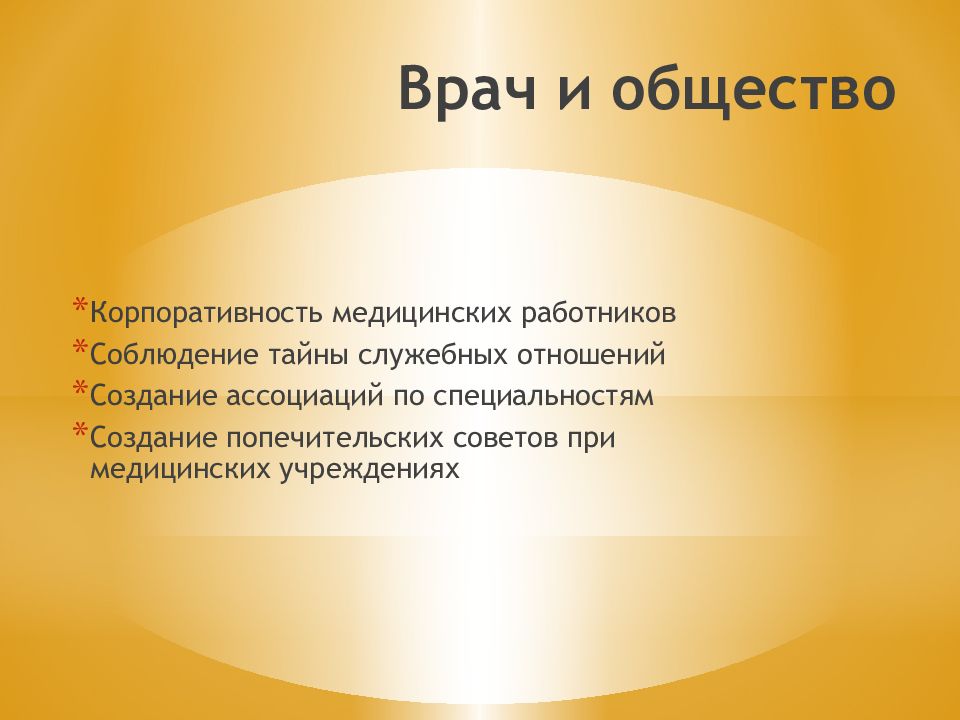 Врач и общество

*Корпоративность медицинских работников
*Соблюдение тайны служебных отношений
*Создание ассоциаций по специальностям
*Создание попечительских советов при медицинских учреждениях